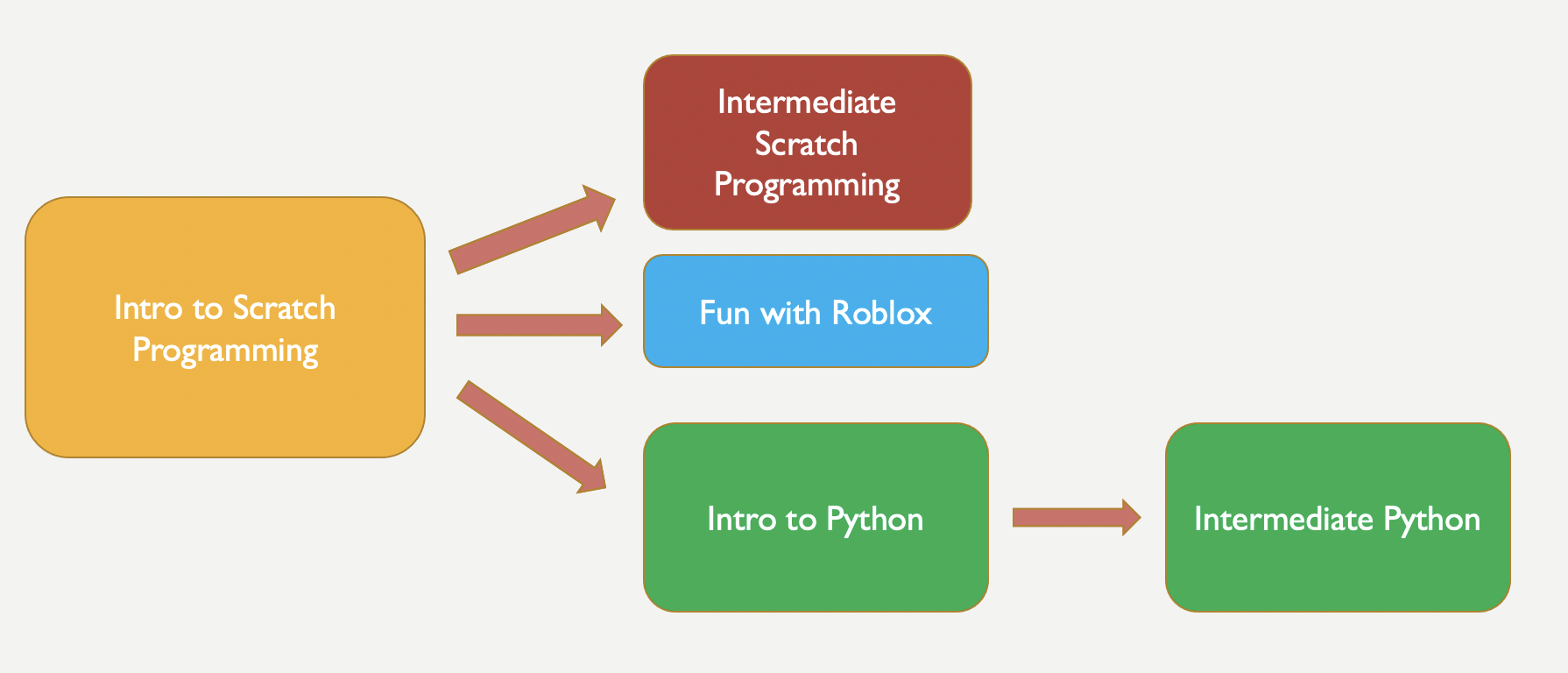 Intro to Scratch Programming

Intermediate Scratch Programming

Fun with Roblox

Intro to Python

Intermediate Python